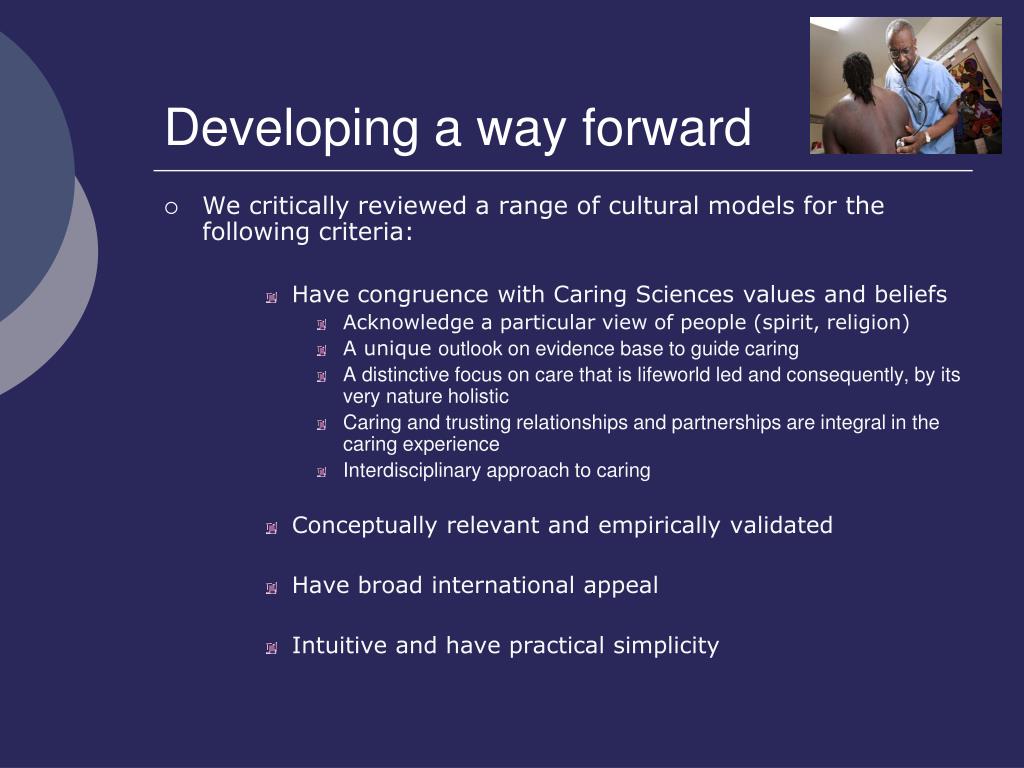 Developing a way forward

We critically reviewed a range of cultural models for the following criteria:

Have congruence with Caring Sciences values and beliefs

Acknowledge a particular view of people (spirit, religion)

A unique outlook on evidence base to guide caring

A distinctive focus on care that is lifeworld led and consequently, by its very nature holistic

Caring and trusting relationships and partnerships are integral in the caring experience

Interdisciplinary approach to caring

Conceptually relevant and empirically validated

Have broad international appeal

Intuitive and have practical simplicity